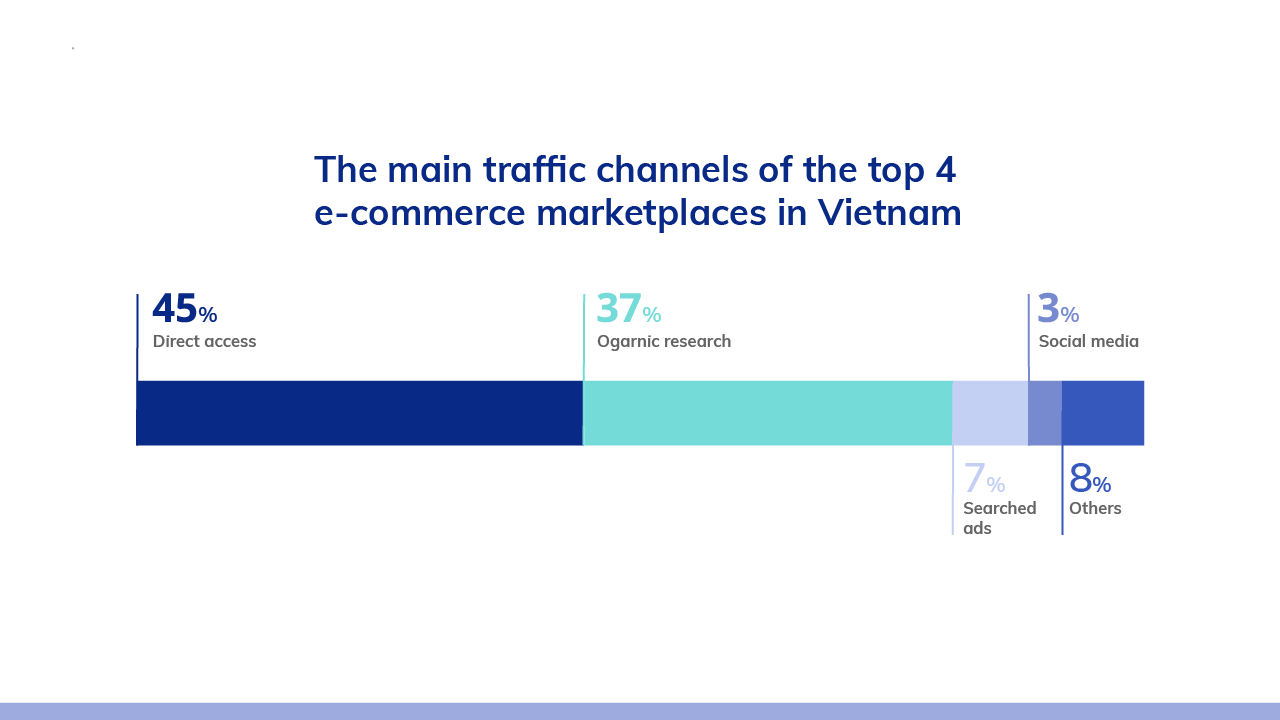 The main traffic channels of the top 4 e-commerce marketplaces in Vietnam

45%
Direct access

37%
Ogarnic research

3%
Social media

7%
Searched ads

8%
Others